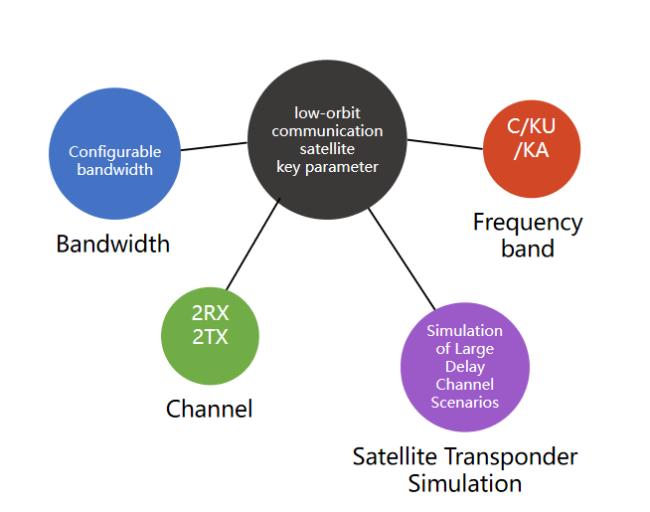 low-orbit communication satellite key parameter

Configurable bandwidth

Bandwidth

C/KU /KA

Frequency band

2RX 2TX

Channel

Simulation of Large Delay Channel Scenarios

Satellite Transponder Simulation